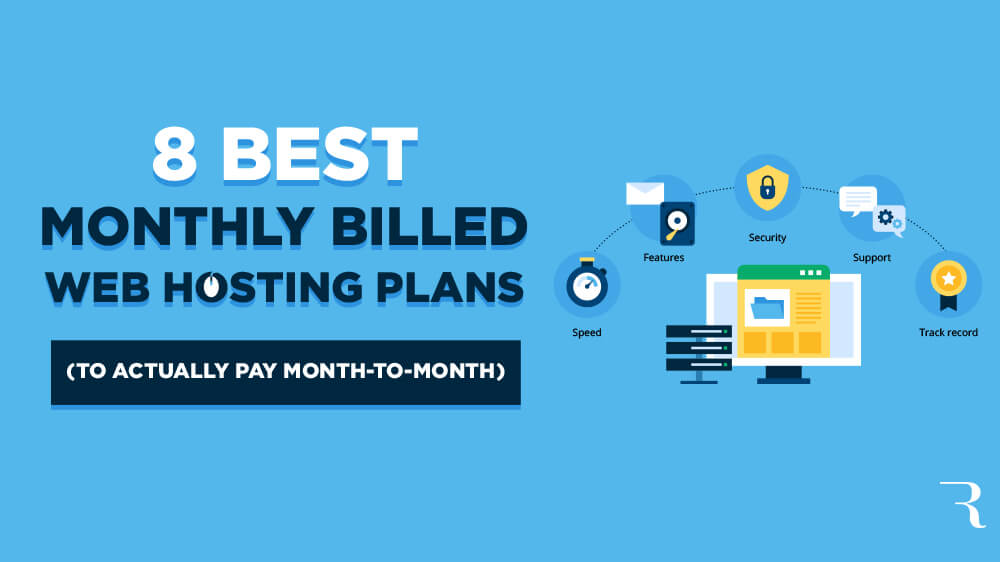 8 BEST
MONTHLY BILLED
WEB HOSTING PLANS

(TO ACTUALLY PAY MONTH-TO-MONTH)

Speed

Features

Security

Support

Track record

R